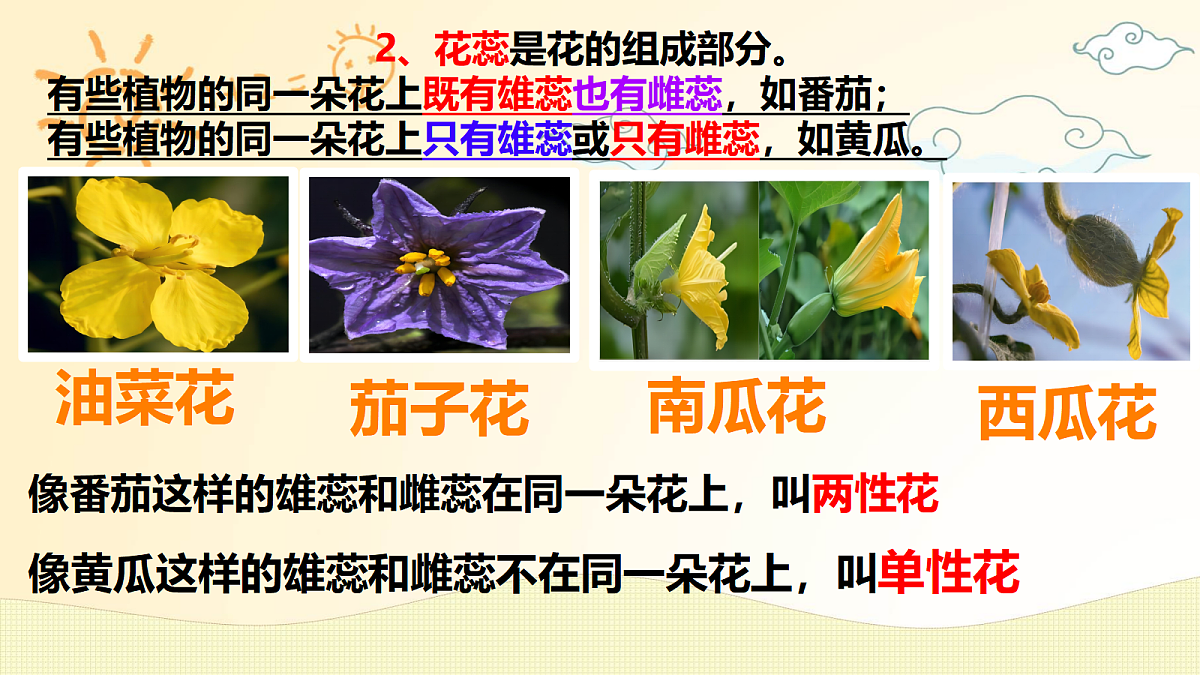 2、花蕊是花的组成部分。
有些植物的同一朵花上既有雄蕊也有雌蕊，如番茄；
有些植物的同一朵花上只有雄蕊或只有雌蕊，如黄瓜。

油菜花

茄子花

南瓜花

西瓜花

像番茄这样的雄蕊和雌蕊在同一朵花上，叫两性花

像黄瓜这样的雄蕊和雌蕊不在同一朵花上，叫单性花